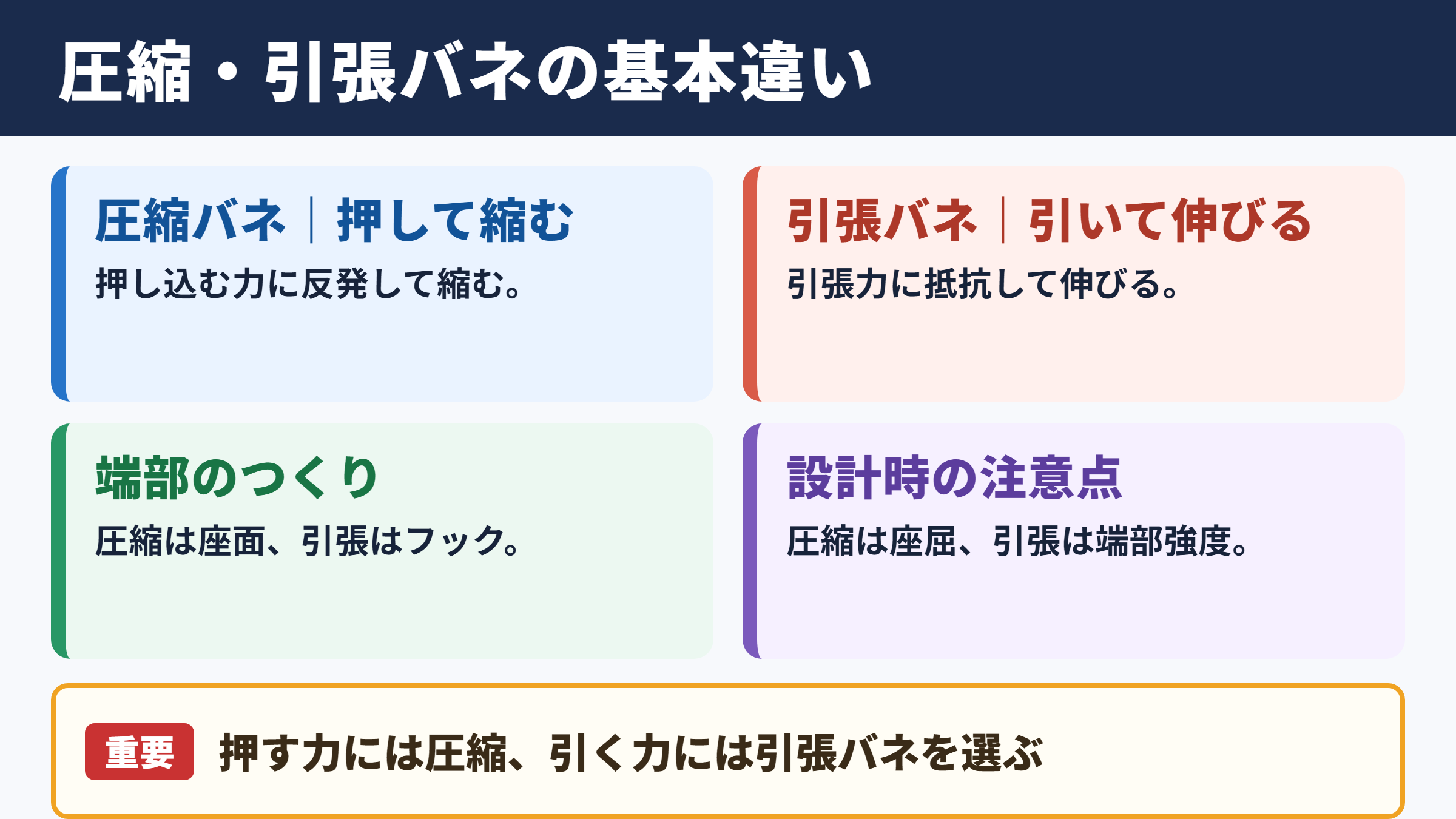 圧縮・引張バネの基本違い

圧縮バネ｜押して縮む

押し込む力に反発して縮む。

引張バネ｜引いて伸びる

引張力に抵抗して伸びる。

端部のつくり

圧縮は座面、引張はフック。

設計時の注意点

圧縮は座屈、引張は端部強度。

重要 押す力には圧縮、引く力には引張バネを選ぶ